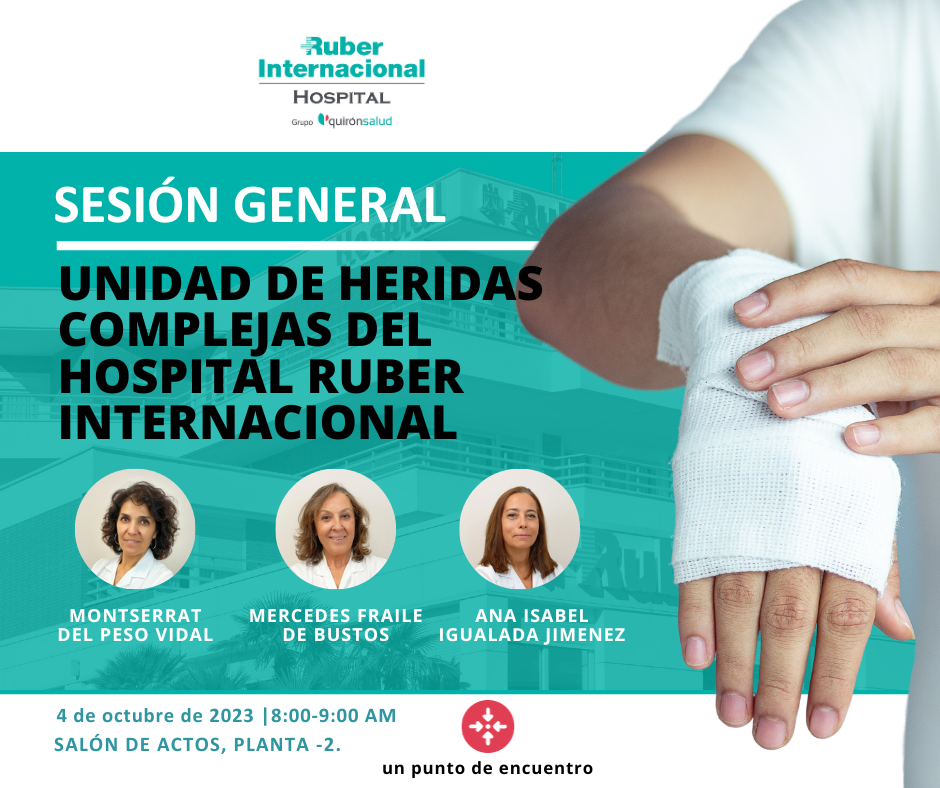 Ruber Internacional
HOSPITAL
Grupo quirónsalud

SESIÓN GENERAL

UNIDAD DE HERIDAS COMPLEJAS DEL HOSPITAL RUBER INTERNACIONAL

MONTSERRAT DEL PESO VIDAL

MERCEDES FRAILE DE BUSTOS

ANA ISABEL IGUALADA JIMENEZ

4 de octubre de 2023 |8:00-9:00 AM
SALÓN DE ACTOS, PLANTA -2.

un punto de encuentro